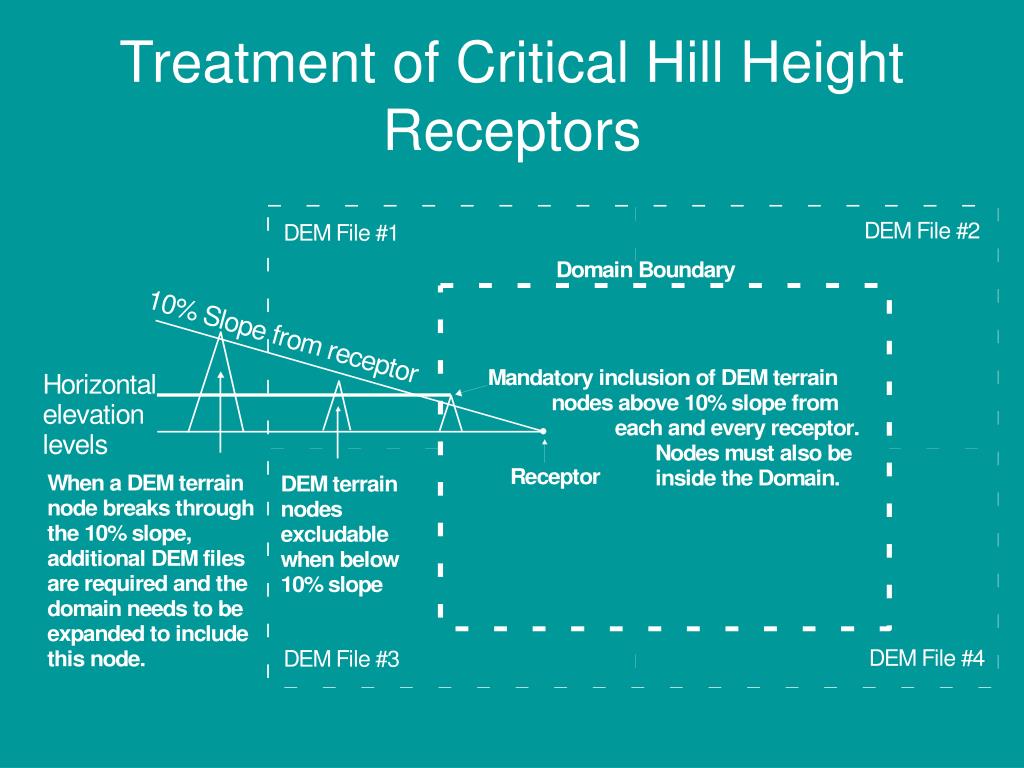 Treatment of Critical Hill Height Receptors

DEM File #1

DEM File #2

Domain Boundary

10% Slope from receptor

Horizontal elevation levels

Mandatory inclusion of DEM terrain nodes above 10% slope from each and every receptor. Nodes must also be inside the Domain.

Receptor

When a DEM terrain node breaks through the 10% slope, additional DEM files are required and the domain needs to be expanded to include this node.

DEM terrain nodes excludable when below 10% slope

DEM File #3

DEM File #4